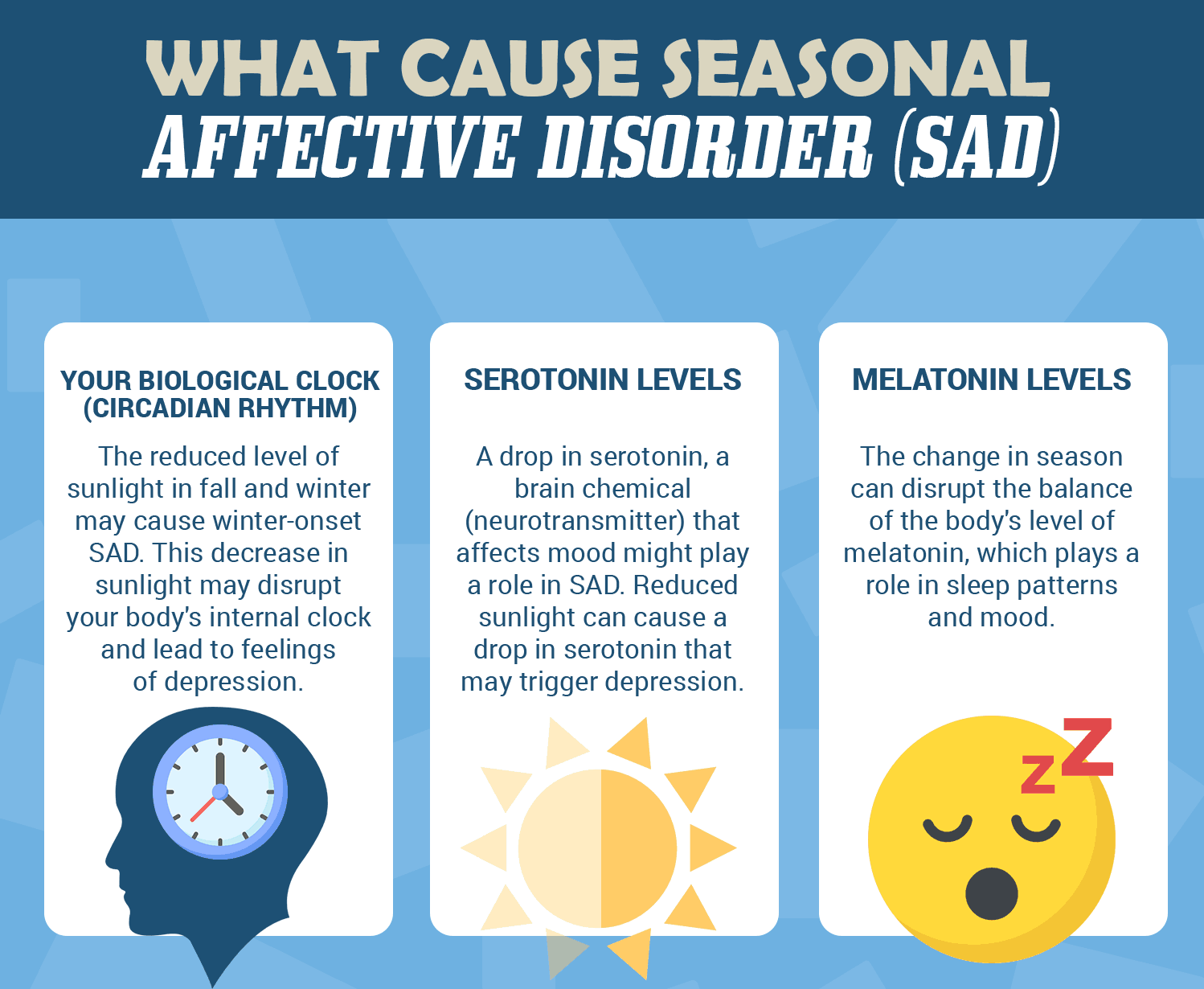 WHAT CAUSE SEASONAL AFFECTIVE DISORDER (SAD)

YOUR BIOLOGICAL CLOCK (CIRCADIAN RHYTHM)

The reduced level of sunlight in fall and winter may cause winter-onset SAD. This decrease in sunlight may disrupt your body's internal clock and lead to feelings of depression.

SEROTONIN LEVELS

A drop in serotonin, a brain chemical (neurotransmitter) that affects mood might play a role in SAD. Reduced sunlight can cause a drop in serotonin that may trigger depression.

MELATONIN LEVELS

The change in season can disrupt the balance of the body's level of melatonin, which plays a role in sleep patterns and mood.

zZ